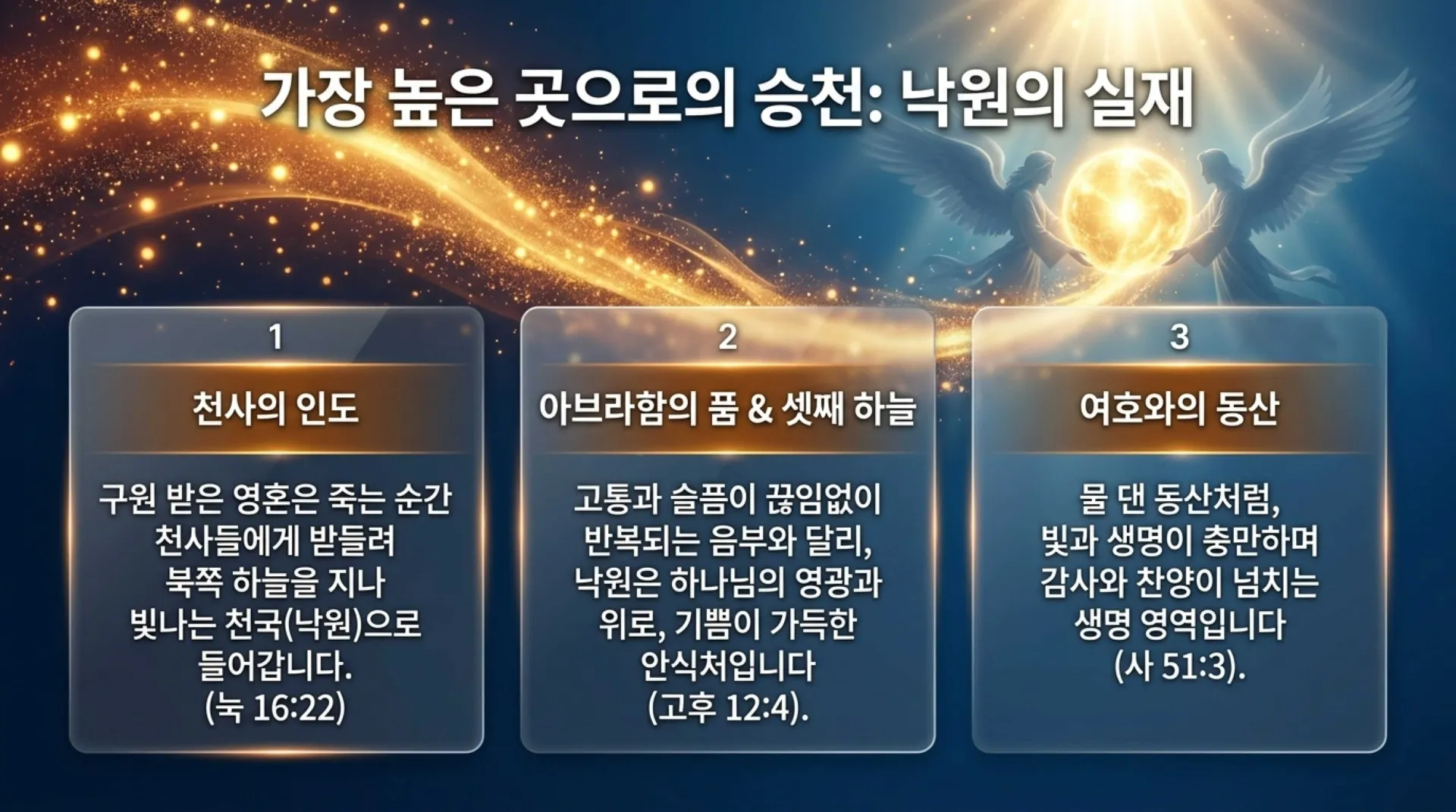 가장 높은 곳으로의 승천: 낙원의 실재

1

천사의 인도

구원 받은 영혼은 죽는 순간 천사들에게 받들려 북쪽 하늘을 지나 빛나는 천국(낙원)으로 들어갑니다. (눅 16:22)

2

아브라함의 품 & 셋째 하늘

고통과 슬픔이 끊임없이 반복되는 음부와 달리, 낙원은 하나님의 영광과 위로, 기쁨이 가득한 안식처입니다 (고후 12:4).

3

여호와의 동산

물 댄 동산처럼, 빛과 생명이 충만하며 감사와 찬양이 넘치는 생명 영역입니다 (사 51:3).